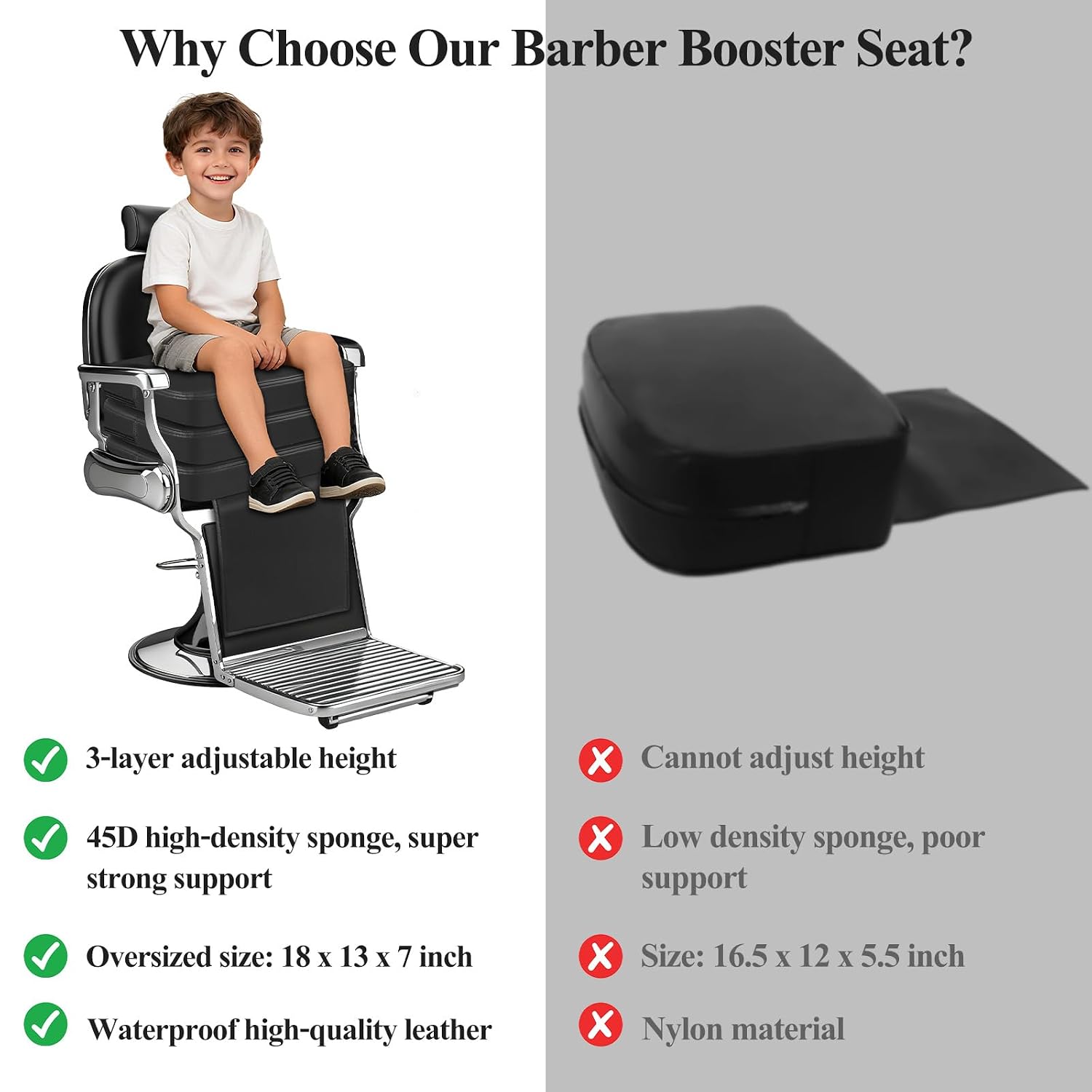 Why Choose Our Barber Booster Seat?

3-layer adjustable height

45D high-density sponge, super strong support

Oversized size: 18 x 13 x 7 inch

Waterproof high-quality leather

Cannot adjust height

Low density sponge, poor support

Size: 16.5 x 12 x 5.5 inch

Nylon material